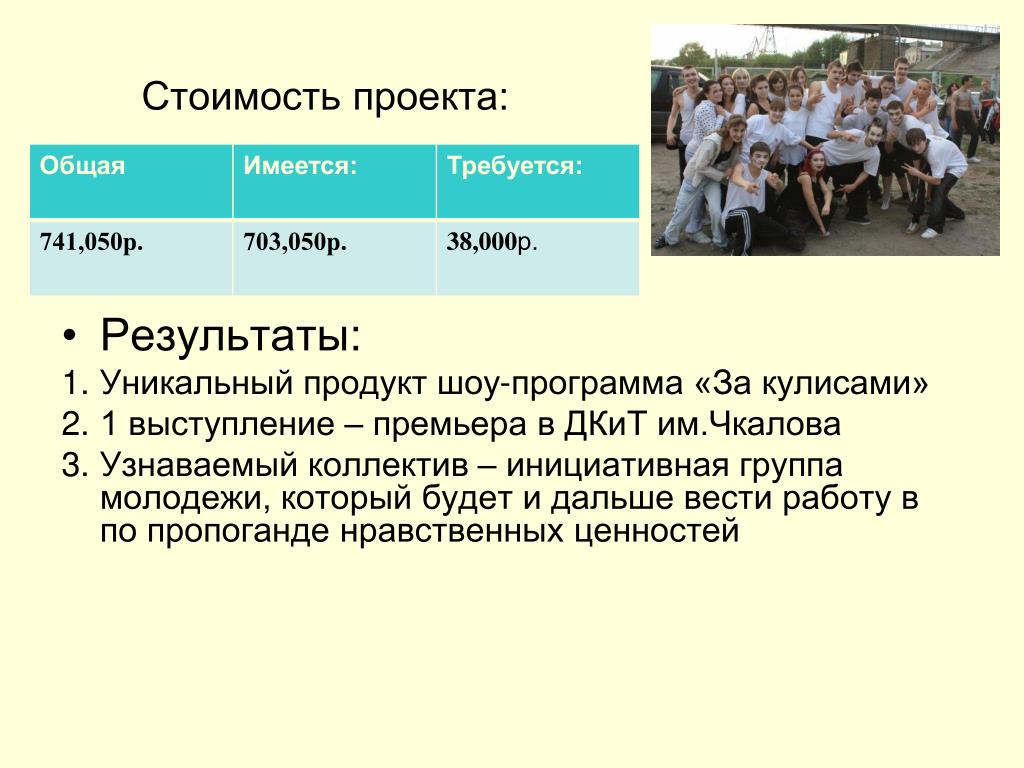 Стоимость проекта:

| Общая | Имеется: | Требуется: |
|---|---|---|
| 741,050р. | 703,050р. | 38,000р. |

• Результаты:

1. Уникальный продукт шоу-программа «За кулисами»
2. 1 выступление – премьера в ДКиТ им.Чкалова
3. Узнаваемый коллектив – инициативная группа молодежи, который будет и дальше вести работу в по пропоганде нравственных ценностей